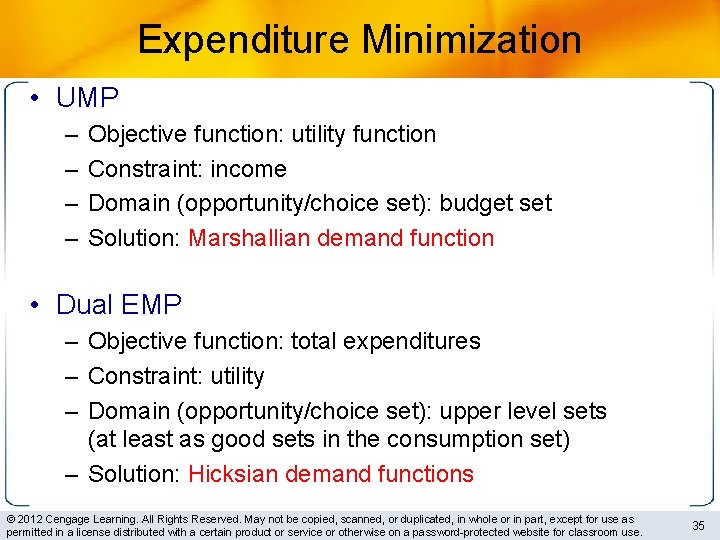 Expenditure Minimization

• UMP
– Objective function: utility function
– Constraint: income
– Domain (opportunity/choice set): budget set
– Solution: Marshallian demand function

• Dual EMP
– Objective function: total expenditures
– Constraint: utility
– Domain (opportunity/choice set): upper level sets (at least as good sets in the consumption set)
– Solution: Hicksian demand functions

© 2012 Cengage Learning. All Rights Reserved. May not be copied, scanned, or duplicated, in whole or in part, except for use as permitted in a license distributed with a certain product or service or otherwise on a password-protected website for classroom use.

35